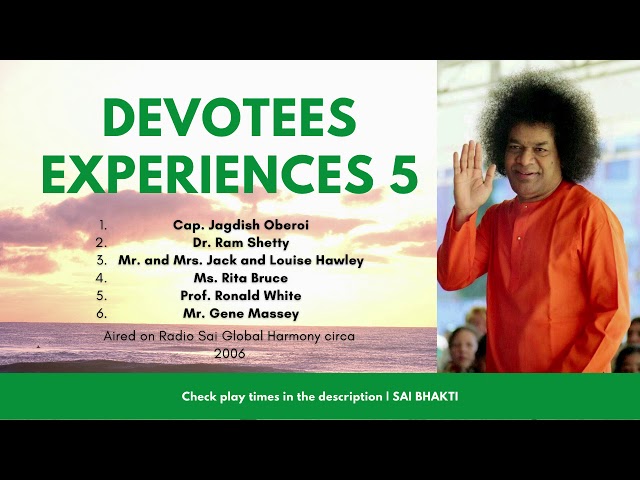 DEVOTEES EXPERIENCES 5

1. Cap. Jagdish Oberoi
2. Dr. Ram Shetty
3. Mr. and Mrs. Jack and Louise Hawley
4. Ms. Rita Bruce
5. Prof. Ronald White
6. Mr. Gene Massey

Aired on Radio Sai Global Harmony circa 2006

Check play times in the description | SAI BHAKTI